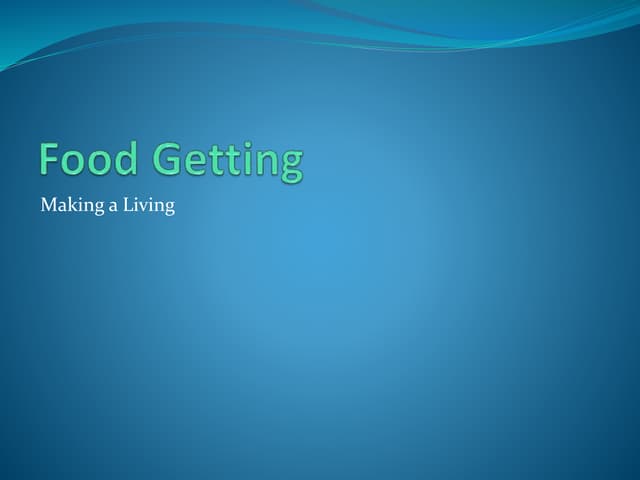 Food Getting

Making a Living